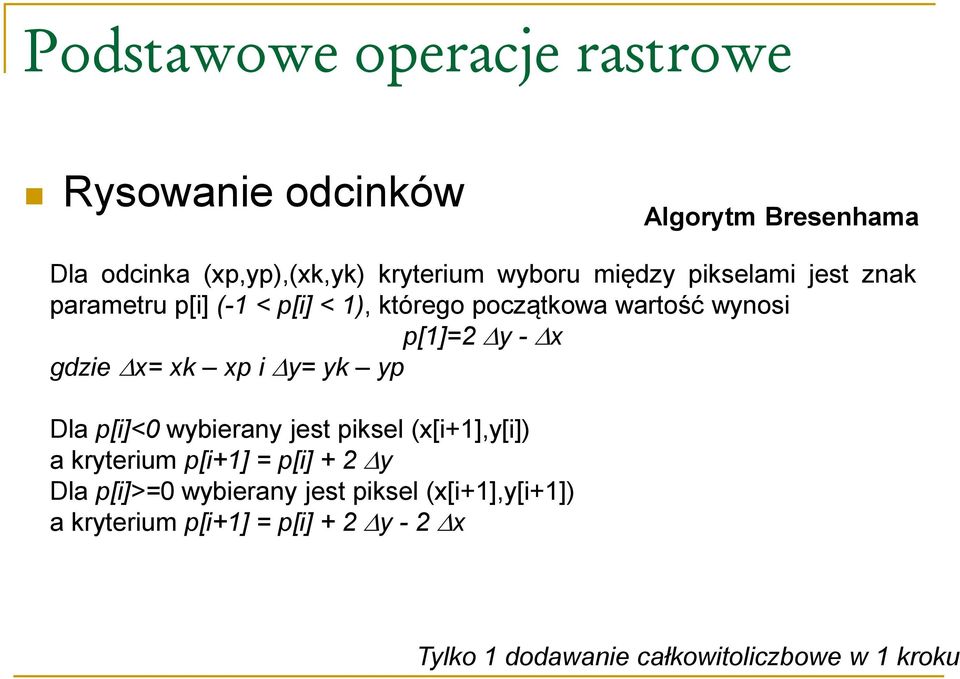 Podstawowe operacje rastrowe

Rysowanie odcinków

Algorytm Bresenhama

Dla odcinka (xp,yp),(xk,yk) kryterium wyboru między pikselami jest znak parametru p[i] (-1 < p[i] < 1), którego początkowa wartość wynosi

p[1]=2 $\Delta$y - $\Delta$x

gdzie $\Delta$x= xk – xp i $\Delta$y= yk – yp

Dla p[i]<0 wybierany jest piksel (x[i+1],y[i]) a kryterium p[i+1] = p[i] + 2 $\Delta$y
Dla p[i]>=0 wybierany jest piksel (x[i+1],y[i+1]) a kryterium p[i+1] = p[i] + 2 $\Delta$y - 2 $\Delta$x

Tylko 1 dodawanie całkowitoliczbowe w 1 kroku